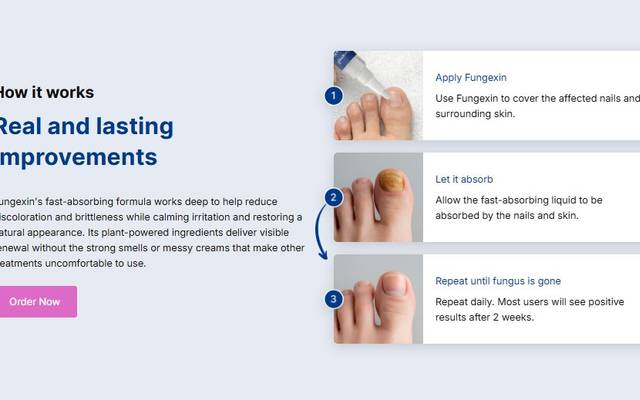 How it works

Real and lasting improvements

ungexin's fast-absorbing formula works deep to help reduce iscoloration and brittleness while calming irritation and restoring a atural appearance. Its plant-powered ingredients deliver visible enewal without the strong smells or messy creams that make other eatments uncomfortable to use.

Order Now

1

Apply Fungexin

Use Fungexin to cover the affected nails and surrounding skin.

2

Let it absorb

Allow the fast-absorbing liquid to be absorbed by the nails and skin.

3

Repeat until fungus is gone

Repeat daily. Most users will see positive results after 2 weeks.